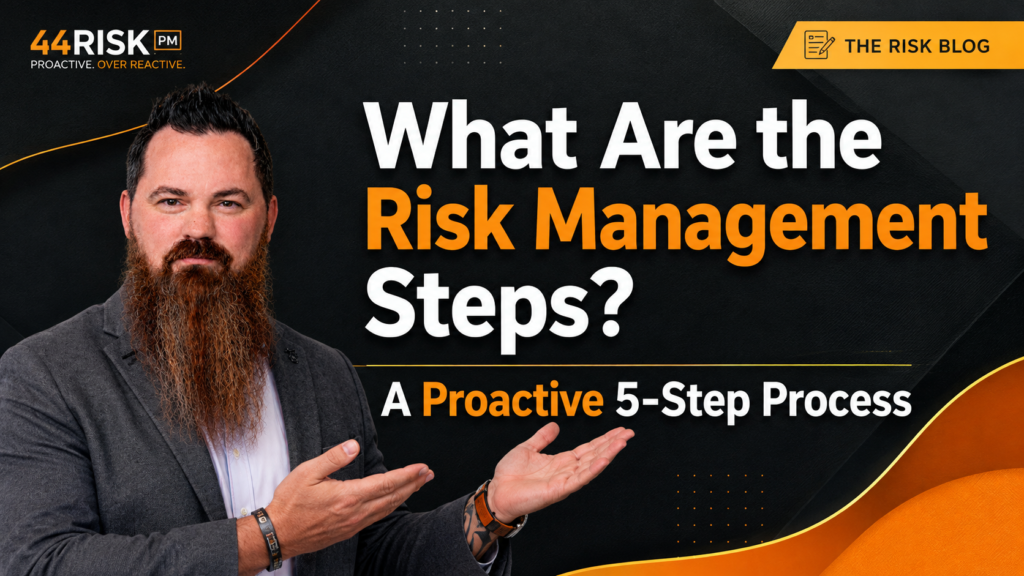 44RISK PM
PROACTIVE. OVER REACTIVE.

THE RISK BLOG

What Are the Risk Management Steps?

A Proactive 5-Step Process